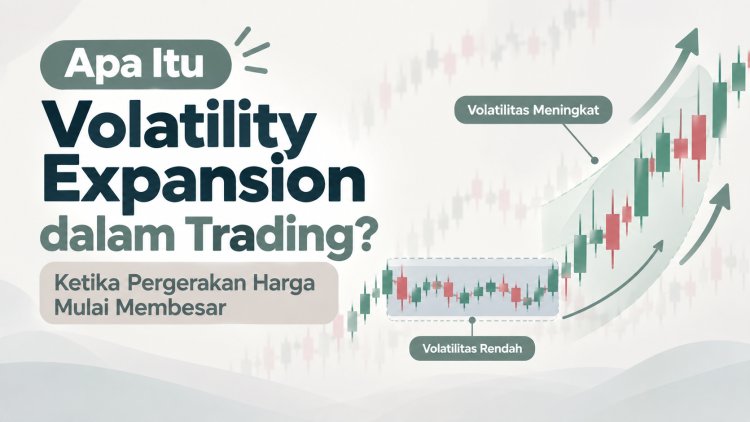 Apa Itu
Volatility Expansion dalam Trading?

Ketika Pergerakan Harga Mulai Membesar

Volatilitas Meningkat

Volatilitas Rendah